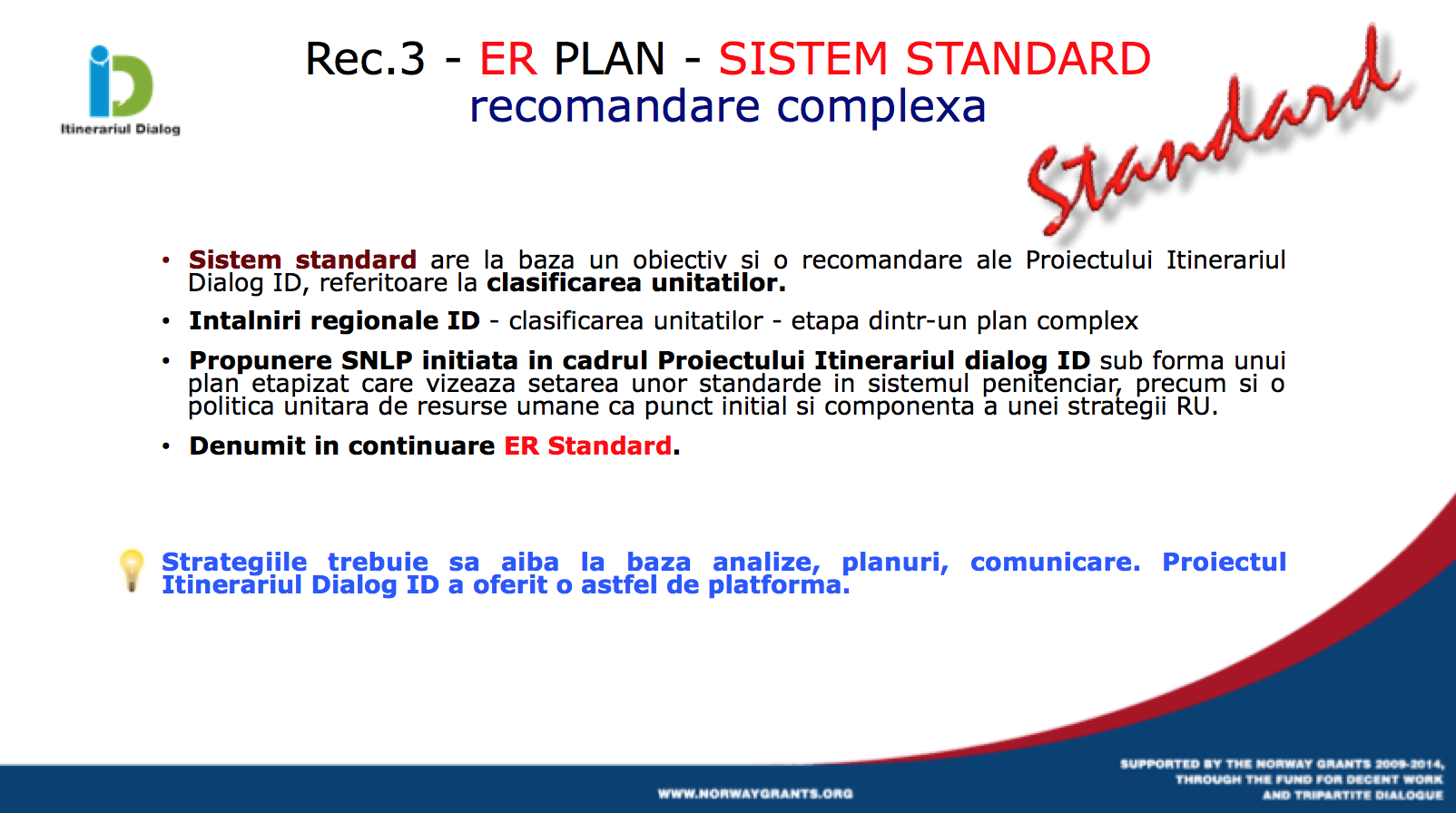 iD
Itinerariul Dialog

Rec.3 - ER PLAN - SISTEM STANDARD
recomandare complexa

Standard

• Sistem standard are la baza un obiectiv si o recomandare ale Proiectului Itinerariul Dialog ID, referitoare la clasificarea unitatilor.

• Intalniri regionale ID - clasificarea unitatilor - etapa dintr-un plan complex

• Propunere SNLP initiata in cadrul Proiectului Itinerariul dialog ID sub forma unui plan etapizat care vizeaza setarea unor standarde in sistemul penitenciar, precum si o politica unitara de resurse umane ca punct initial si componenta a unei strategii RU.

• Denumit in continuare ER Standard.

Strategiile trebuie sa aiba la baza analize, planuri, comunicare. Proiectul Itinerariul Dialog ID a oferit o astfel de platforma.

WWW.NORWAYGRANTS.ORG

SUPPORTED BY THE NORWAY GRANTS 2009-2014, THROUGH THE FUND FOR DECENT WORK AND TRIPARTITE DIALOGUE